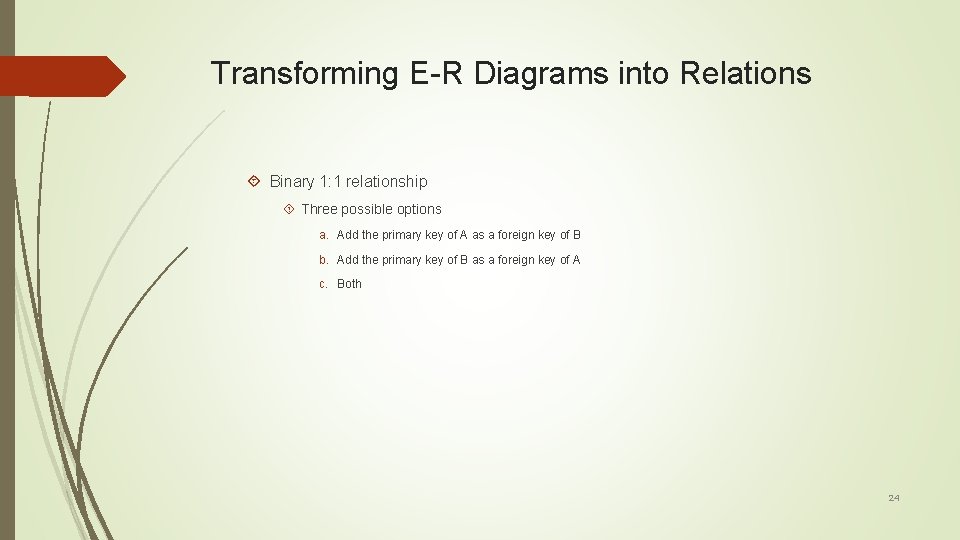 Transforming E-R Diagrams into Relations

Binary 1:1 relationship

Three possible options

a. Add the primary key of A as a foreign key of B

b. Add the primary key of B as a foreign key of A

c. Both

24